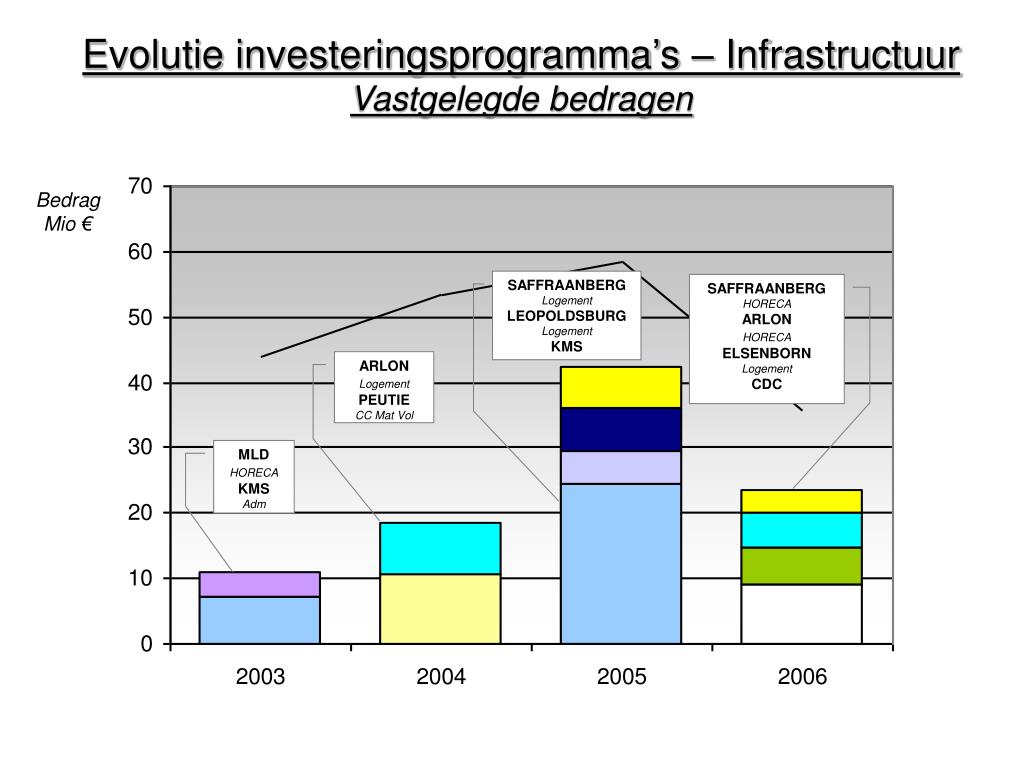 Evolutie investeringsprogramma's – Infrastructuur
Vastgelegde bedragen

Bedrag
Mio €

70
60
50
40
30
20
10
0

MLD
HORECA
KMS
Adm

ARLON
Logement
PEUTIE
CC Mat Vol

SAFFRAANBERG
Logement
LEOPOLDSBURG
Logement
KMS

SAFFRAANBERG
HORECA
ARLON
HORECA
ELSENBORN
Logement
CDC

2003
2004
2005
2006